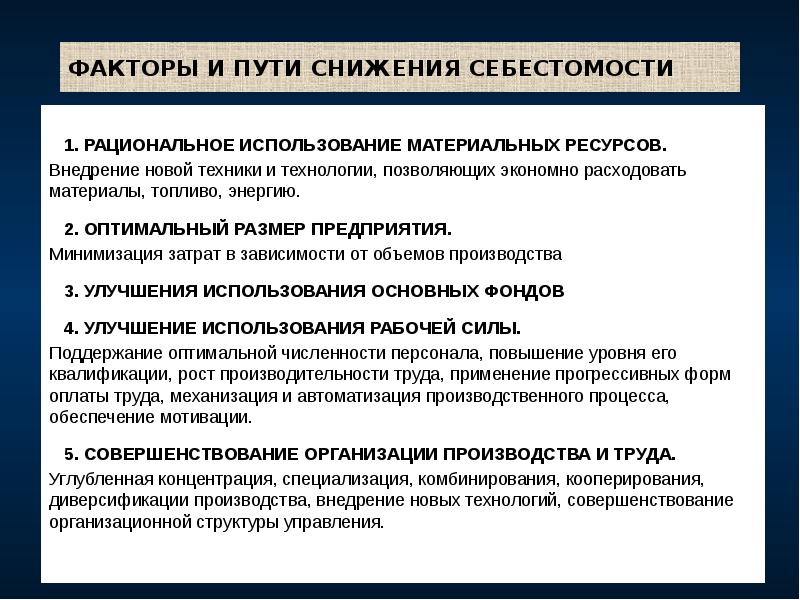 ФАКТОРЫ И ПУТИ СНИЖЕНИЯ СЕБЕСТОМОСТИ

1. РАЦИОНАЛЬНОЕ ИСПОЛЬЗОВАНИЕ МАТЕРИАЛЬНЫХ РЕСУРСОВ.

Внедрение новой техники и технологии, позволяющих экономно расходовать материалы, топливо, энергию.

2. ОПТИМАЛЬНЫЙ РАЗМЕР ПРЕДПРИЯТИЯ.

Минимизация затрат в зависимости от объемов производства

3. УЛУЧШЕНИЯ ИСПОЛЬЗОВАНИЯ ОСНОВНЫХ ФОНДОВ

4. УЛУЧШЕНИЕ ИСПОЛЬЗОВАНИЯ РАБОЧЕЙ СИЛЫ.

Поддержание оптимальной численности персонала, повышение уровня его квалификации, рост производительности труда, применение прогрессивных форм оплаты труда, механизация и автоматизация производственного процесса, обеспечение мотивации.

5. СОВЕРШЕНСТВОВАНИЕ ОРГАНИЗАЦИИ ПРОИЗВОДСТВА И ТРУДА.

Углубленная концентрация, специализация, комбинирования, кооперирования, диверсификации производства, внедрение новых технологий, совершенствование организационной структуры управления.